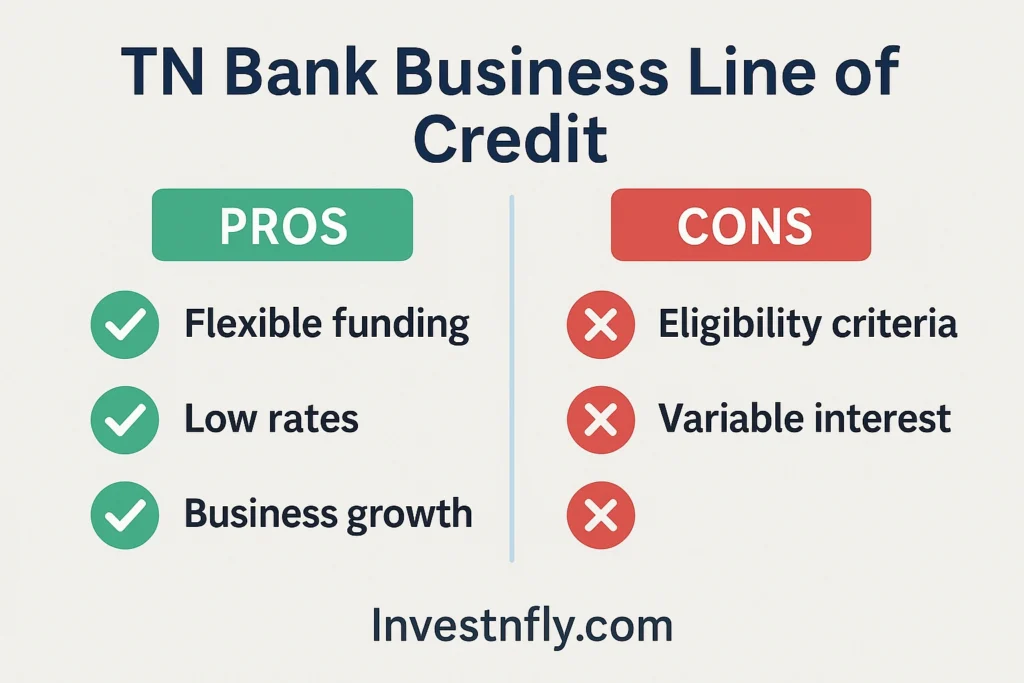 TN Bank Business Line of Credit

PROS

Flexible funding

Low rates

Business growth

CONS

Eligibility criteria

Variable interest

Investnfly.com